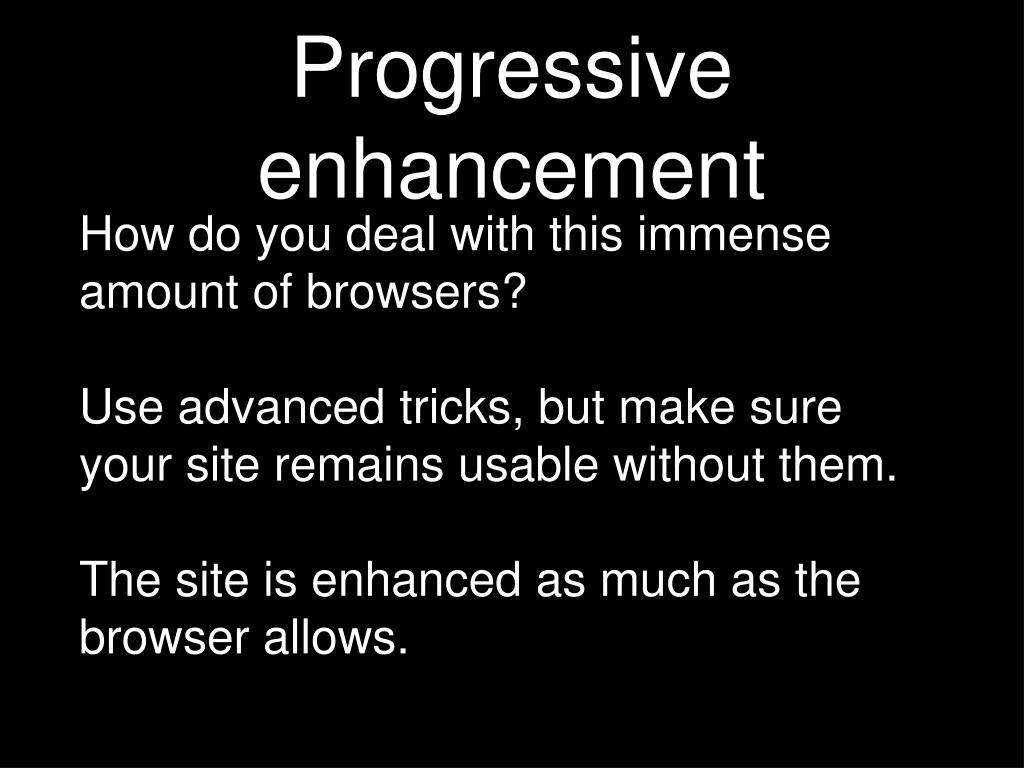 Progressive enhancement

How do you deal with this immense amount of browsers?

Use advanced tricks, but make sure your site remains usable without them.

The site is enhanced as much as the browser allows.